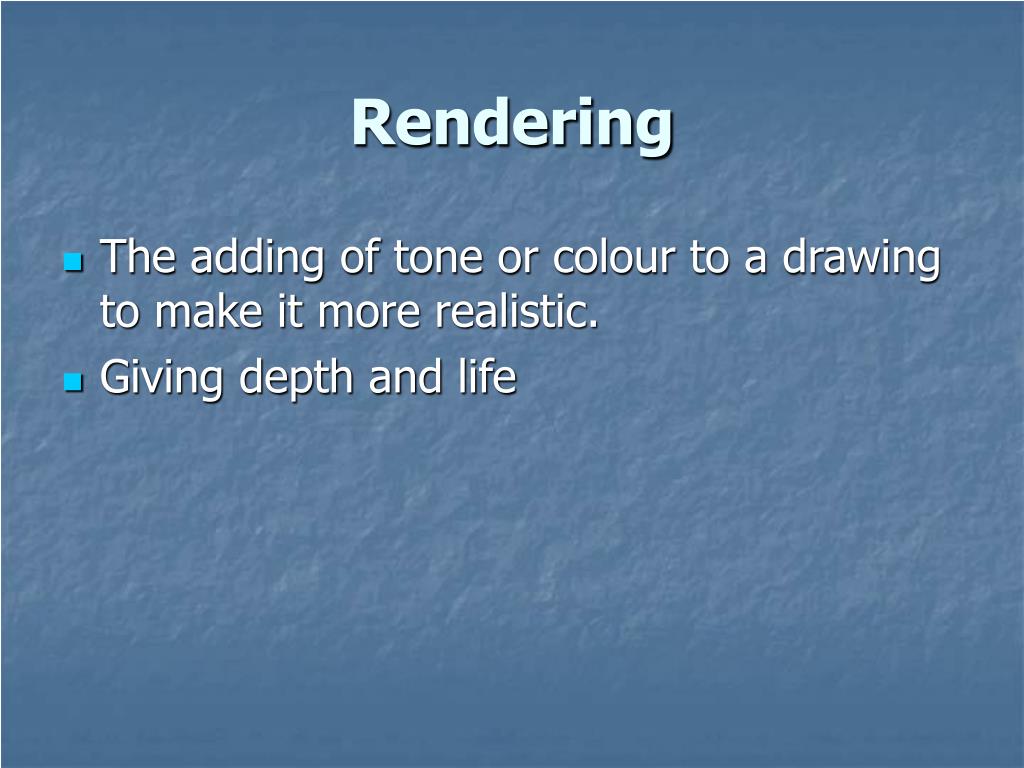 Rendering

- The adding of tone or colour to a drawing to make it more realistic.
- Giving depth and life